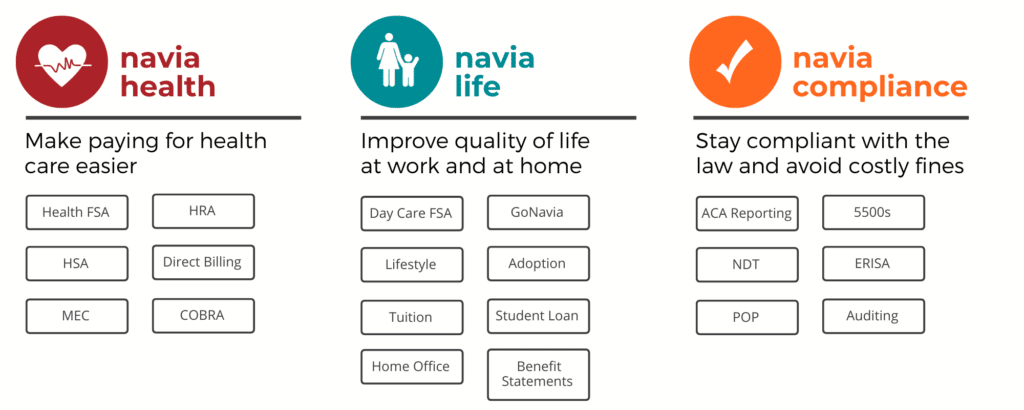 navia health

Make paying for health care easier

Health FSA

HRA

HSA

Direct Billing

MEC

COBRA

navia life

Improve quality of life at work and at home

Day Care FSA

GoNavia

Lifestyle

Adoption

Tuition

Student Loan

Home Office

Benefit Statements

navia compliance

Stay compliant with the law and avoid costly fines

ACA Reporting

5500s

NDT

ERISA

POP

Auditing